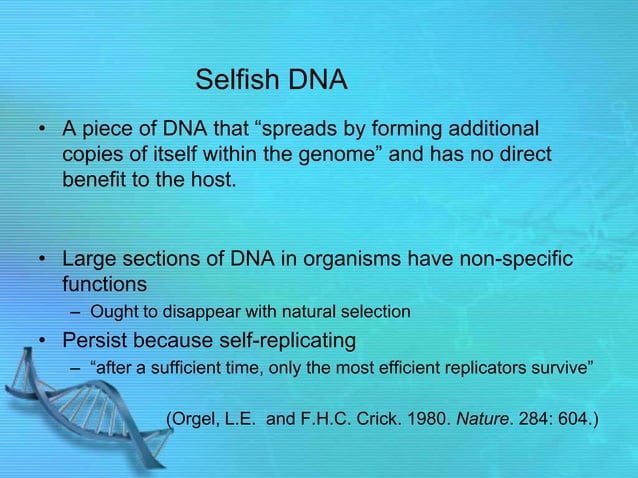 Selfish DNA

• A piece of DNA that “spreads by forming additional copies of itself within the genome” and has no direct benefit to the host.

• Large sections of DNA in organisms have non-specific functions
– Ought to disappear with natural selection

• Persist because self-replicating
– “after a sufficient time, only the most efficient replicators survive”

(Orgel, L.E. and F.H.C. Crick. 1980. Nature. 284: 604.)